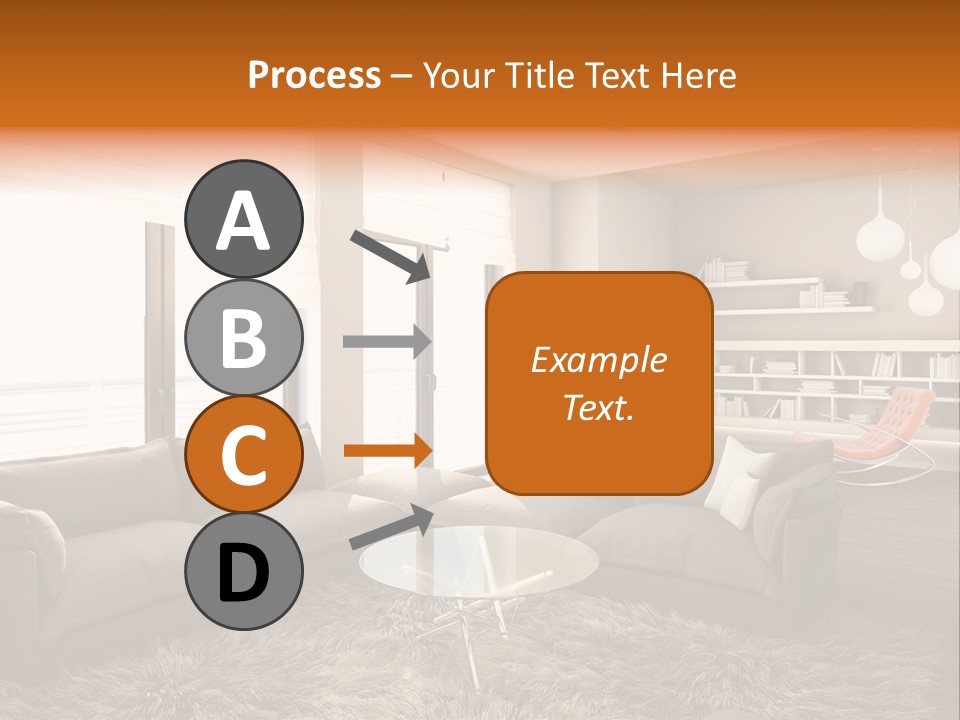 Process – Your Title Text Here

A
B
C
D

Example Text.